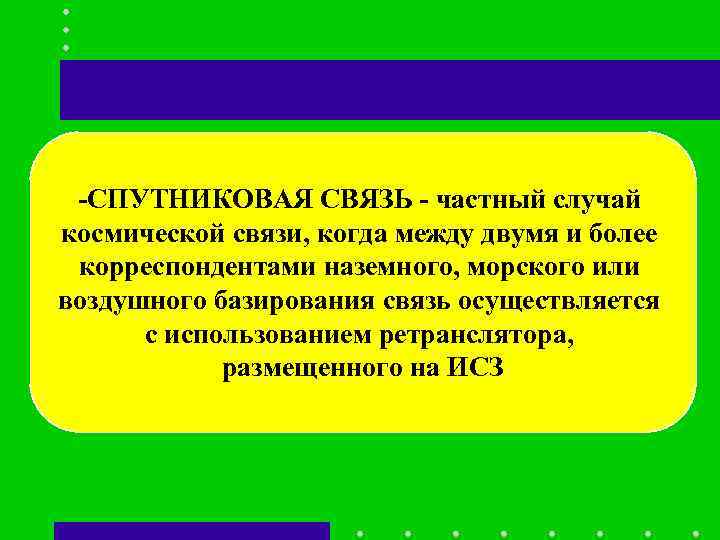 -СПУТНИКОВАЯ СВЯЗЬ - частный случай космической связи, когда между двумя и более корреспондентами наземного, морского или воздушного базирования связь осуществляется с использованием ретранслятора, размещенного на ИСЗ